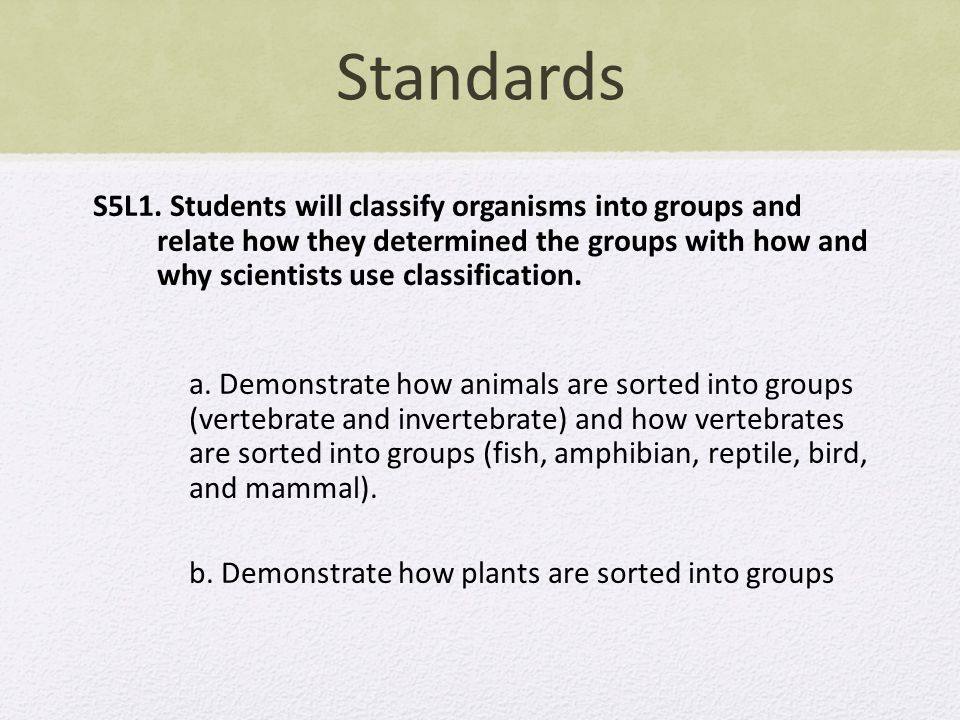 Standards

S5L1. Students will classify organisms into groups and relate how they determined the groups with how and why scientists use classification.

a. Demonstrate how animals are sorted into groups (vertebrate and invertebrate) and how vertebrates are sorted into groups (fish, amphibian, reptile, bird, and mammal).

b. Demonstrate how plants are sorted into groups